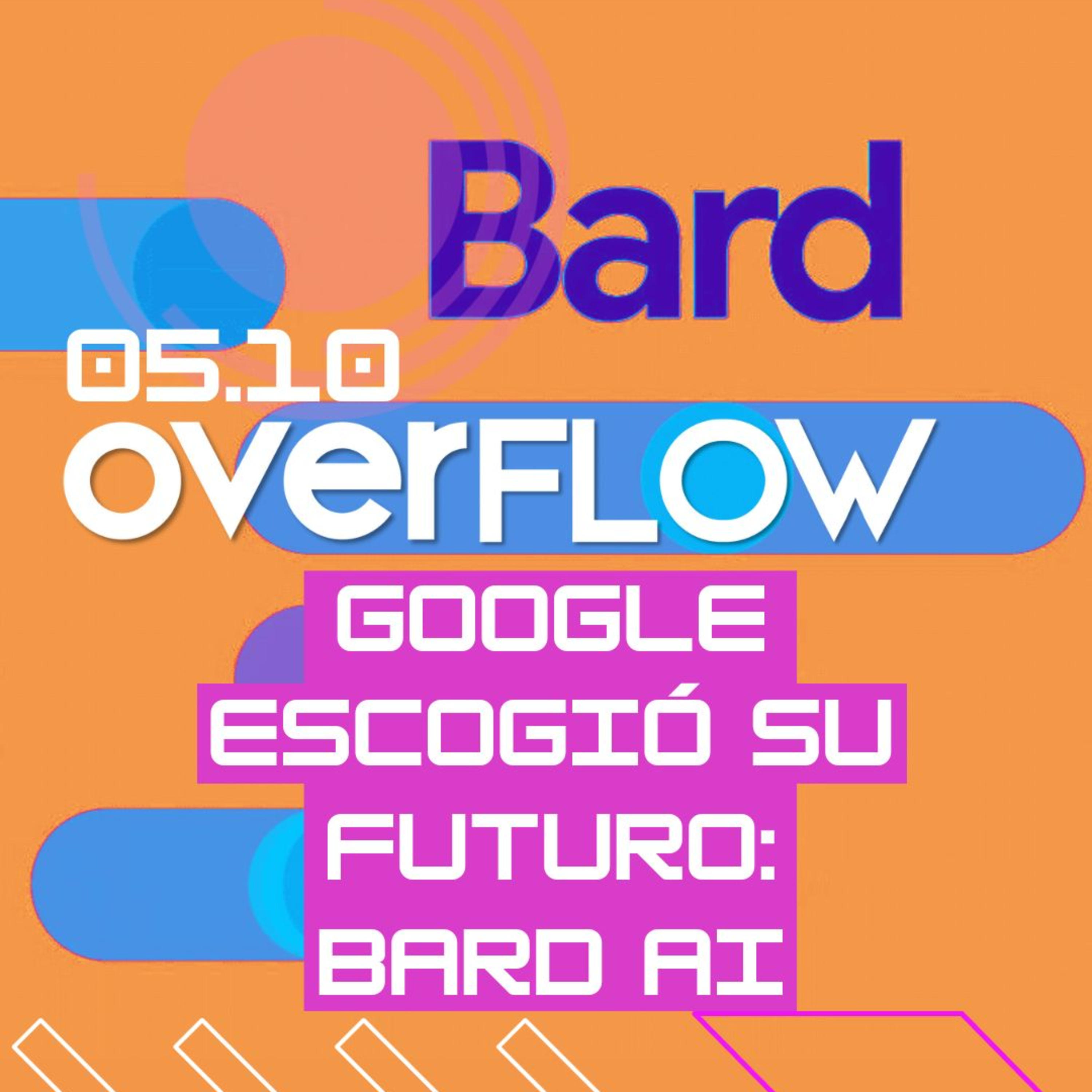 Bard

05.10

overFLOW

GOOGLE ESCOGIÓ SU FUTURO: BARD AI